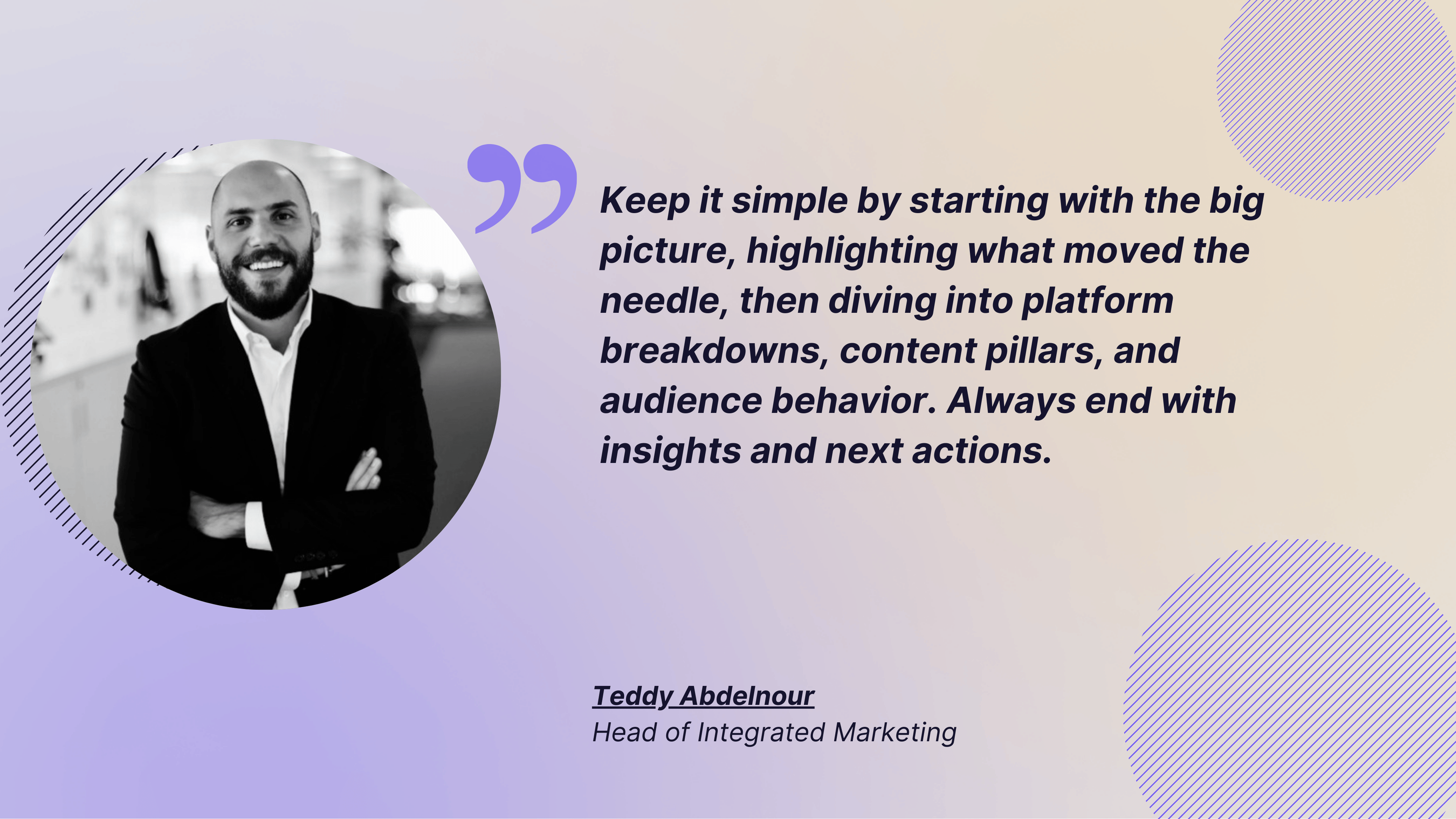 Keep it simple by starting with the big picture, highlighting what moved the needle, then diving into platform breakdowns, content pillars, and audience behavior. Always end with insights and next actions.

Teddy Abdelnour
Head of Integrated Marketing